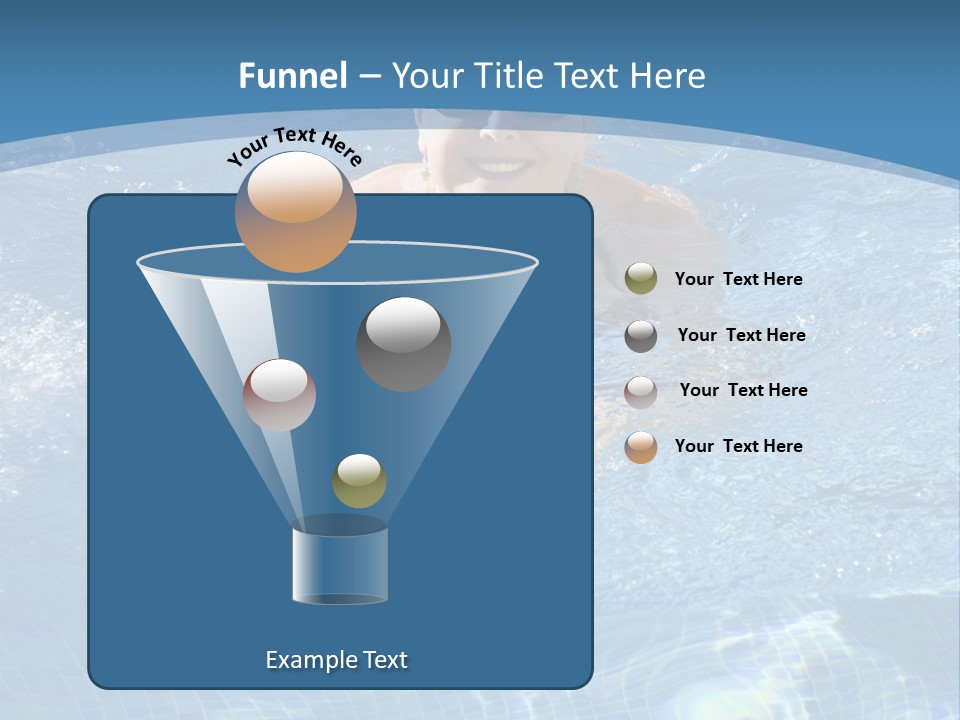 Funnel – Your Title Text Here

Your Text Here

Your Text Here

Your Text Here

Your Text Here

Your Text Here

Example Text